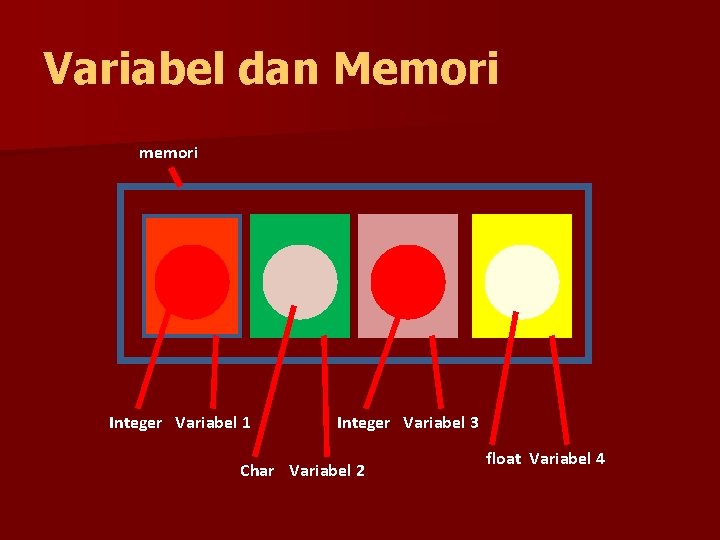 Variabel dan Memori

memori

Integer Variabel 1

Char Variabel 2

Integer Variabel 3

float Variabel 4